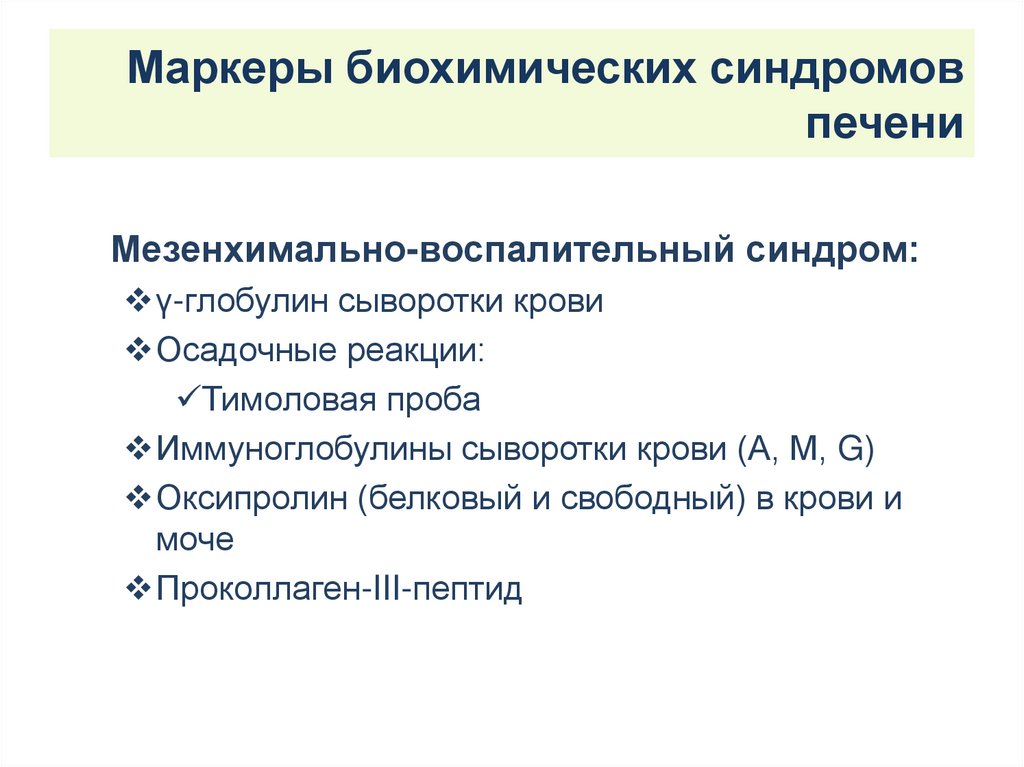 Маркеры биохимических синдромов печени

Мезенхимально-воспалительный синдром:

❖γ-глобулин сыворотки крови

❖Осадочные реакции:

✓Тимоловая проба

❖Иммуноглобулины сыворотки крови (A, M, G)

❖Оксипролин (белковый и свободный) в крови и моче

❖Проколлаген-III-пептид